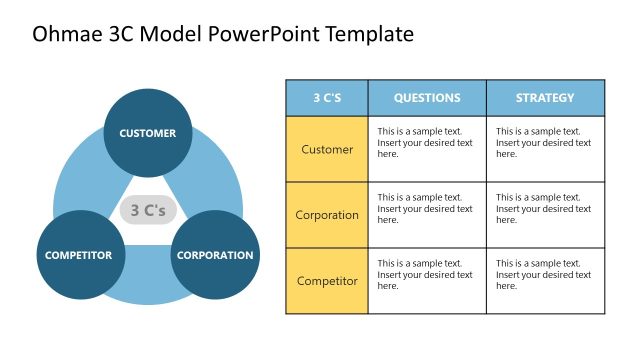 Ohmae 3C Model PowerPoint Template

CUSTOMER

3 C's

COMPETITOR

CORPORATION

| 3 C'S | QUESTIONS | STRATEGY |
|---|---|---|
| Customer | This is a sample text. Insert your desired text here. | This is a sample text. Insert your desired text here. |
| Corporation | This is a sample text. Insert your desired text here. | This is a sample text. Insert your desired text here. |
| Competitor | This is a sample text. Insert your desired text here. | This is a sample text. Insert your desired text here. |